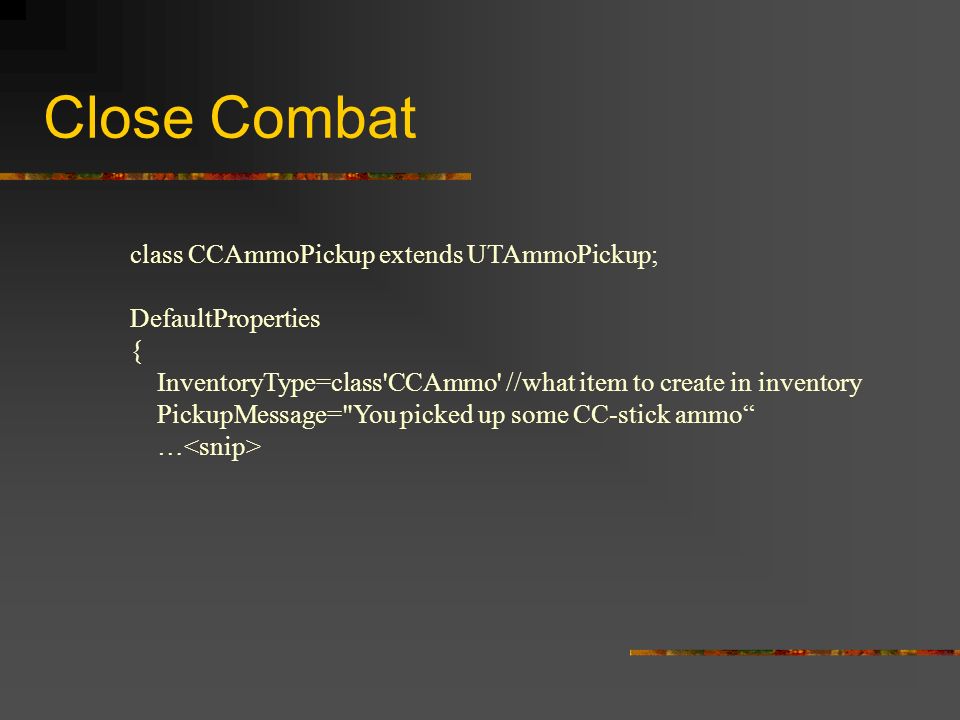 Close Combat

class CCAmmoPickup extends UTAmmoPickup;

DefaultProperties
{
InventoryType=class'CCAmmo' //what item to create in inventory
PickupMessage="You picked up some CC-stick ammo“
…<snip>